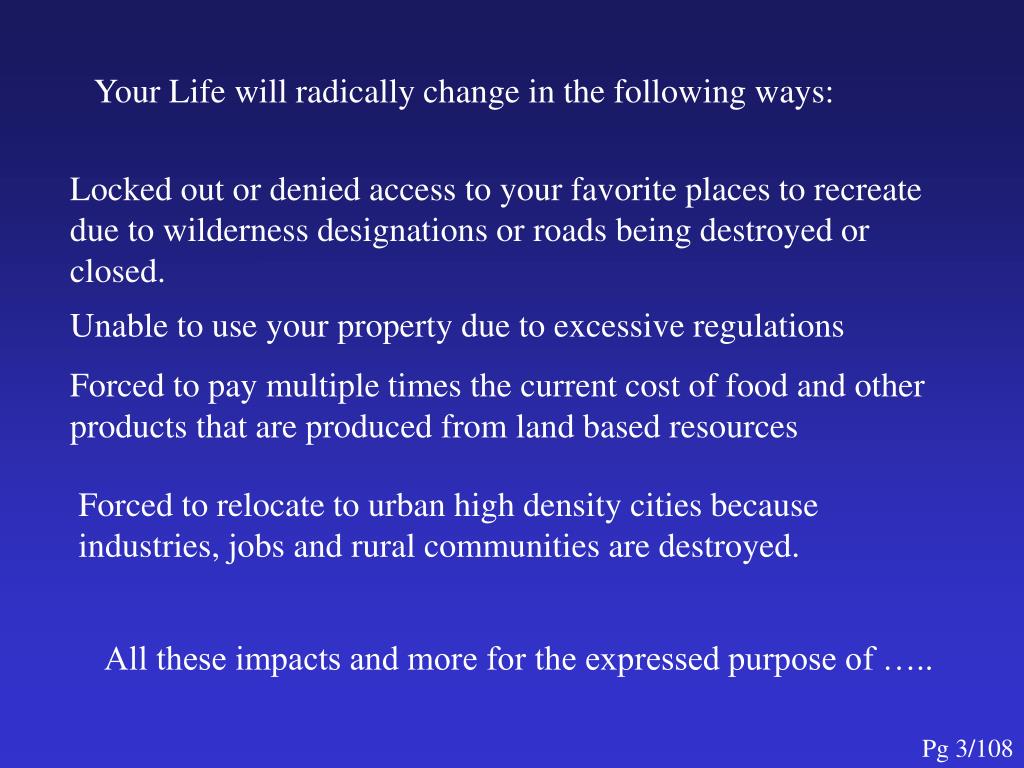 Your Life will radically change in the following ways:

Locked out or denied access to your favorite places to recreate due to wilderness designations or roads being destroyed or closed.

Unable to use your property due to excessive regulations

Forced to pay multiple times the current cost of food and other products that are produced from land based resources

Forced to relocate to urban high density cities because industries, jobs and rural communities are destroyed.

All these impacts and more for the expressed purpose of …..

Pg 3/108